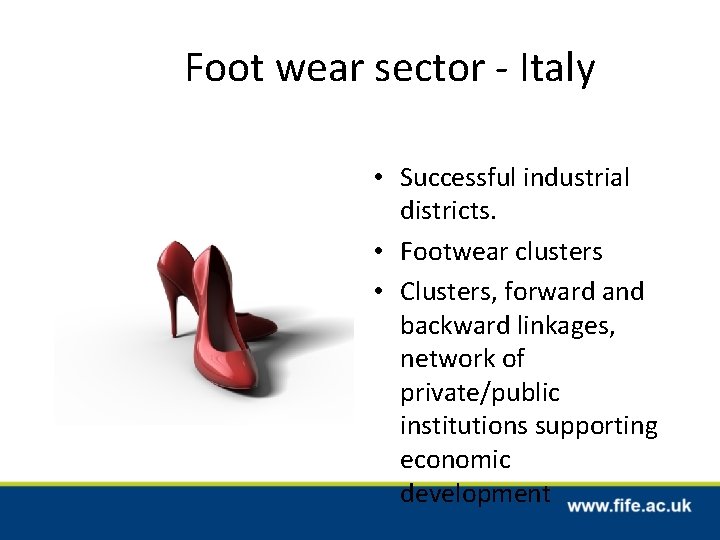 Foot wear sector - Italy

• Successful industrial districts.
• Footwear clusters
• Clusters, forward and backward linkages, network of private/public institutions supporting economic development

www.fife.ac.uk